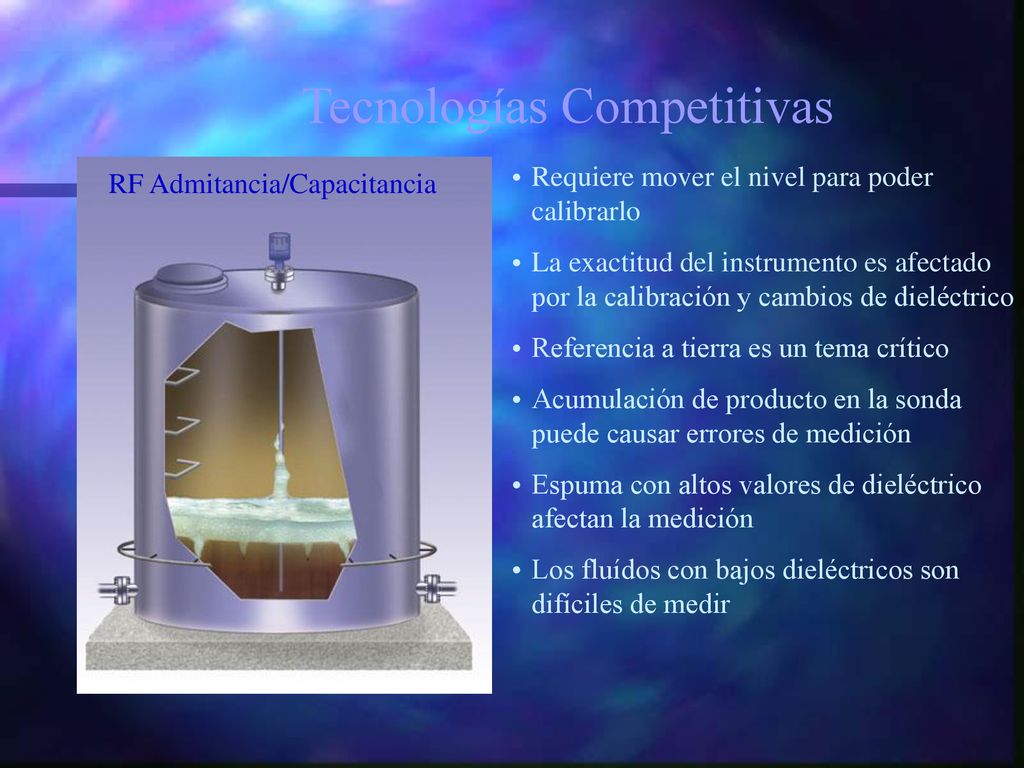 Tecnologías Competitivas

RF Admitancia/Capacitancia

• Requiere mover el nivel para poder calibrarlo
• La exactitud del instrumento es afectado por la calibración y cambios de dieléctrico
• Referencia a tierra es un tema crítico
• Acumulación de producto en la sonda puede causar errores de medición
• Espuma con altos valores de dieléctrico afectan la medición
• Los fluídos con bajos dieléctricos son difíciles de medir